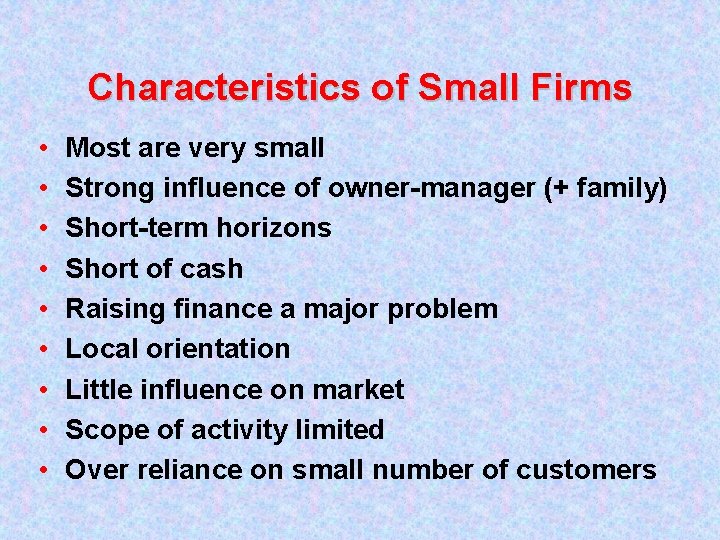 Characteristics of Small Firms

• Most are very small
• Strong influence of owner-manager (+ family)
• Short-term horizons
• Short of cash
• Raising finance a major problem
• Local orientation
• Little influence on market
• Scope of activity limited
• Over reliance on small number of customers